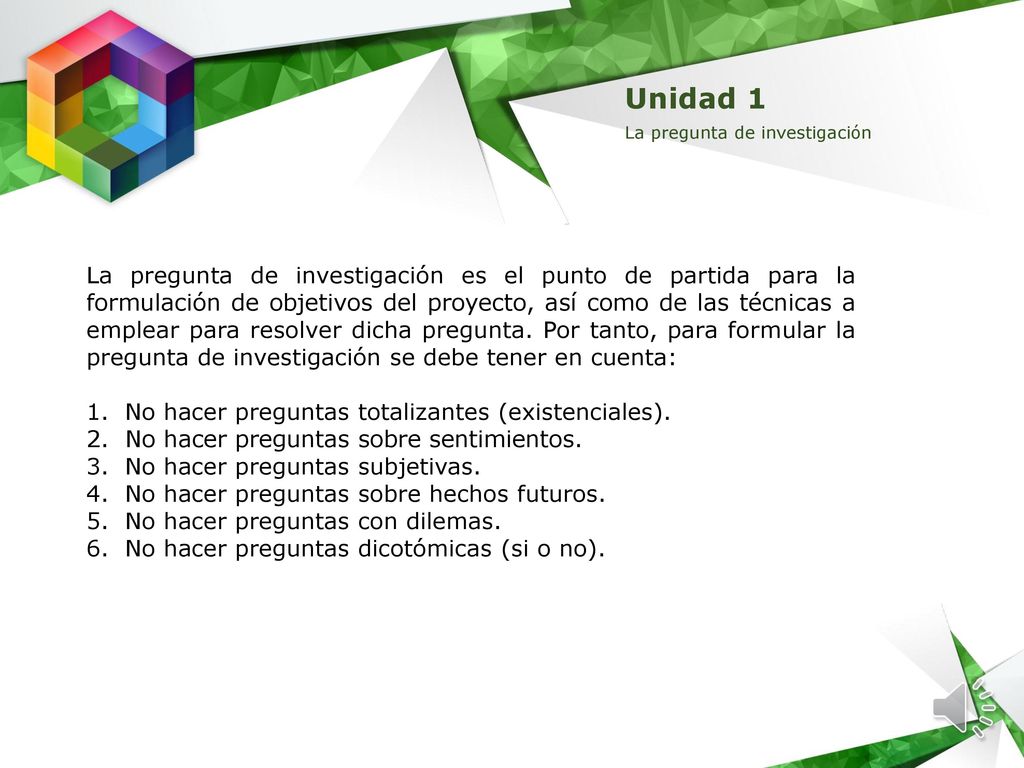 Unidad 1
La pregunta de investigación

La pregunta de investigación es el punto de partida para la formulación de objetivos del proyecto, así como de las técnicas a emplear para resolver dicha pregunta. Por tanto, para formular la pregunta de investigación se debe tener en cuenta:

1. No hacer preguntas totalizantes (existenciales).
2. No hacer preguntas sobre sentimientos.
3. No hacer preguntas subjetivas.
4. No hacer preguntas sobre hechos futuros.
5. No hacer preguntas con dilemas.
6. No hacer preguntas dicotómicas (si o no).